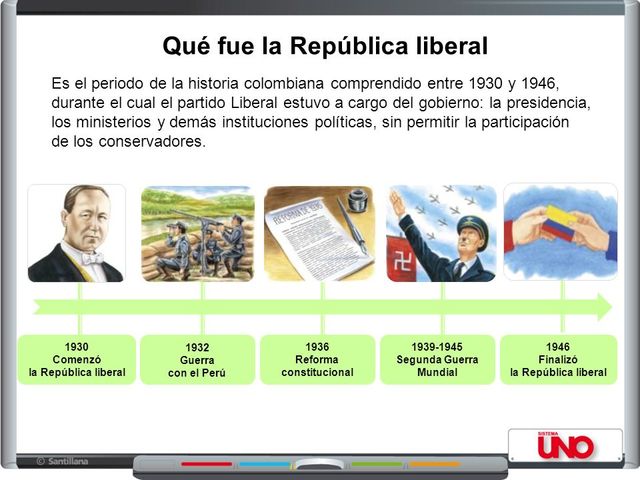 Qué fue la República liberal

Es el periodo de la historia colombiana comprendido entre 1930 y 1946, durante el cual el partido Liberal estuvo a cargo del gobierno: la presidencia, los ministerios y demás instituciones políticas, sin permitir la participación de los conservadores.

REFORMA DE 1936

1930
Comenzó
la República liberal

1932
Guerra
con el Perú

1936
Reforma
constitucional

1939-1945
Segunda Guerra
Mundial

1946
Finalizó
la República liberal

© Santillana

SISTEMA
UNO